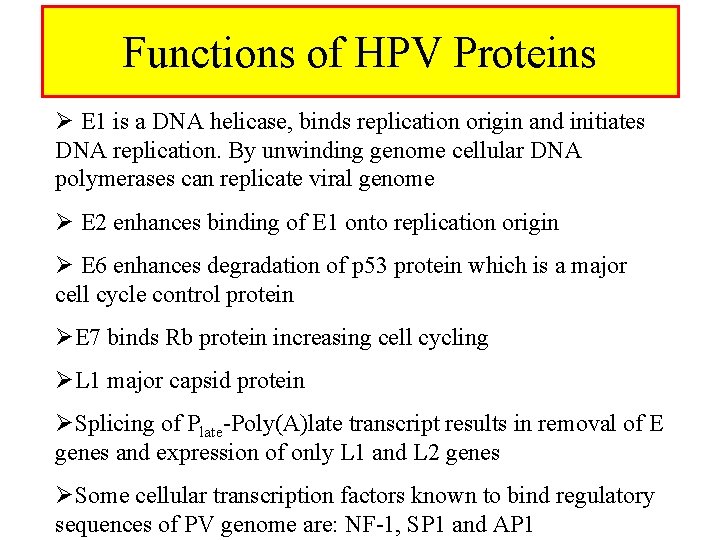 Functions of HPV Proteins

➢ E1 is a DNA helicase, binds replication origin and initiates DNA replication. By unwinding genome cellular DNA polymerases can replicate viral genome

➢ E2 enhances binding of E1 onto replication origin

➢ E6 enhances degradation of p53 protein which is a major cell cycle control protein

➢E7 binds Rb protein increasing cell cycling

➢L1 major capsid protein

➢Splicing of $P_{late}$-Poly(A)late transcript results in removal of E genes and expression of only L1 and L2 genes

➢Some cellular transcription factors known to bind regulatory sequences of PV genome are: NF-1, SP1 and AP1